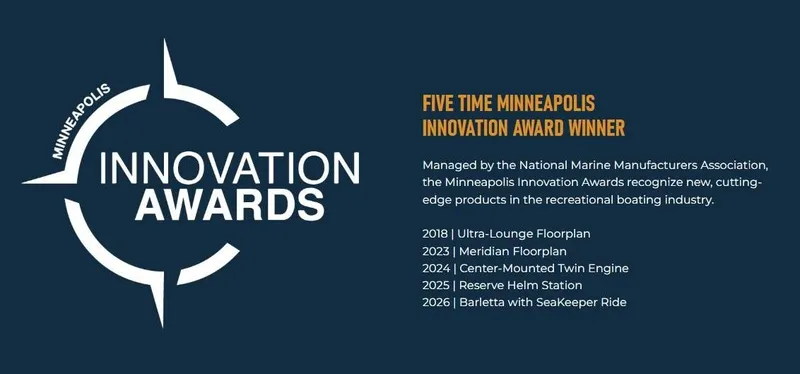 MINNEAPOLIS
INNOVATION
AWARDS

FIVE TIME MINNEAPOLIS
INNOVATION AWARD WINNER

Managed by the National Marine Manufacturers Association, the Minneapolis Innovation Awards recognize new, cutting-edge products in the recreational boating industry.

2018 | Ultra-Lounge Floorplan
2023 | Meridian Floorplan
2024 | Center-Mounted Twin Engine
2025 | Reserve Helm Station
2026 | Barletta with SeaKeeper Ride